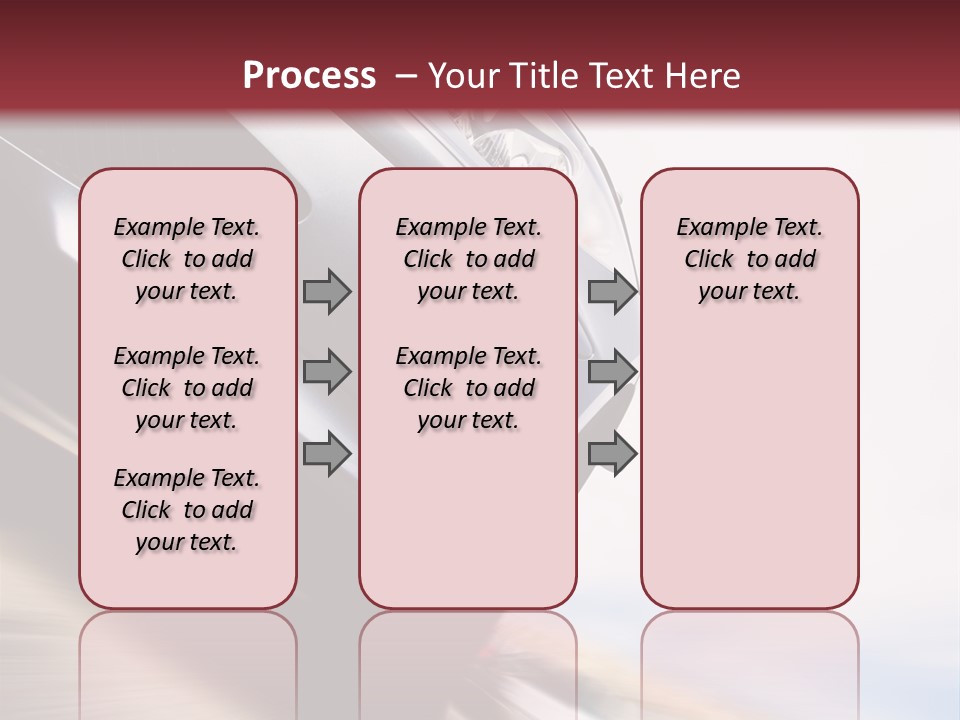 Process – Your Title Text Here

Example Text. Click to add your text.

Example Text. Click to add your text.

Example Text. Click to add your text.

Example Text. Click to add your text.

Example Text. Click to add your text.

Example Text. Click to add your text.